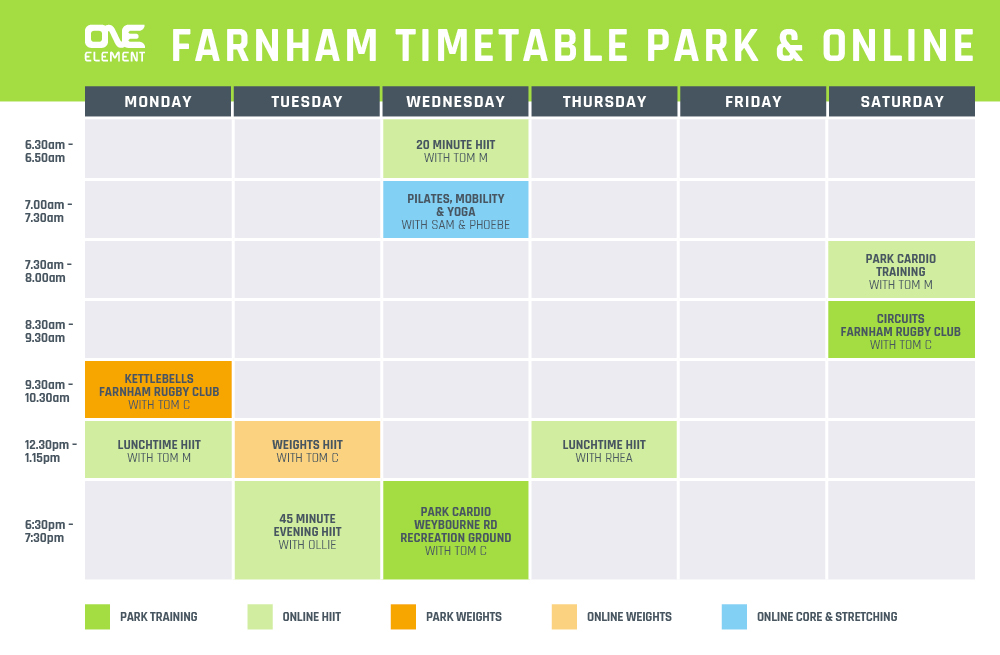 ONE ELEMENT FARNHAM TIMETABLE PARK & ONLINE

| | MONDAY | TUESDAY | WEDNESDAY | THURSDAY | FRIDAY | SATURDAY |
|---|---|---|---|---|---|---|
| 6.30am - 6.50am | | | 20 MINUTE HIIT WITH TOM M | | | |
| 7.00am - 7.30am | | | PILATES, MOBILITY & YOGA WITH SAM & PHOEBE | | | |
| 7.30am - 8.00am | | | | | | PARK CARDIO TRAINING WITH TOM M |
| 8.30am - 9.30am | | | | | | CIRCUITS FARNHAM RUGBY CLUB WITH TOM C |
| 9.30am - 10.30am | KETTLEBELLS FARNHAM RUGBY CLUB WITH TOM C | | | | | |
| 12.30pm - 1.15pm | LUNCHTIME HIIT WITH TOM M | WEIGHTS HIIT WITH TOM C | | LUNCHTIME HIIT WITH RHEA | | |
| 6:30pm - 7:30pm | | 45 MINUTE EVENING HIIT WITH OLLIE | PARK CARDIO WEYBOURNE RD RECREATION GROUND WITH TOM C | | | |

PARK TRAINING ONLINE HIIT PARK WEIGHTS ONLINE WEIGHTS ONLINE CORE & STRETCHING